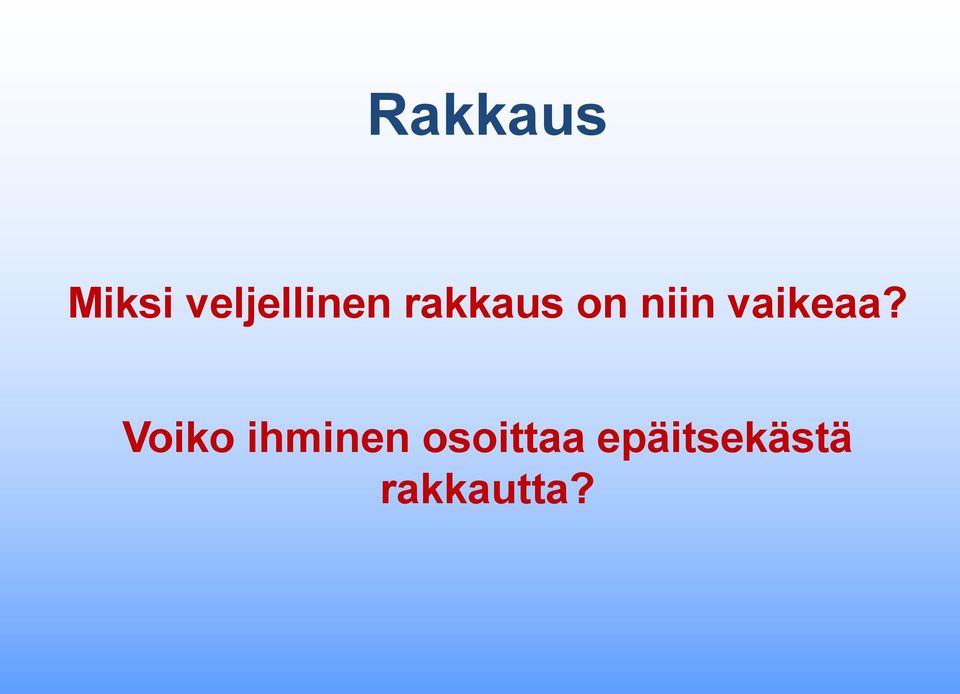 Rakkaus

Miksi veljellinen rakkaus on niin vaikeaa?

Voiko ihminen osoittaa epäitsekästä rakkautta?